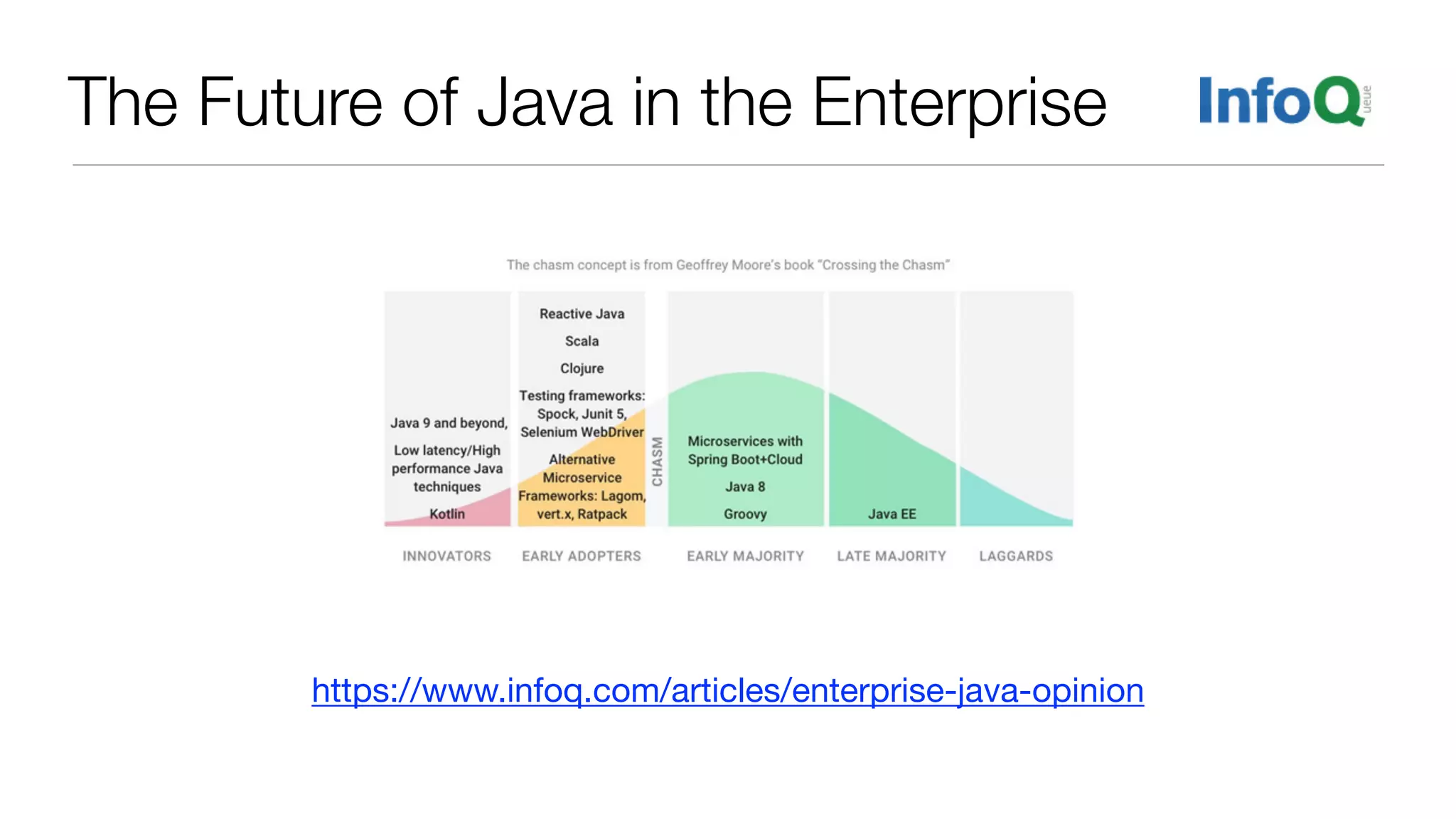 The Future of Java in the Enterprise

InfoQ ueue

The chasm concept is from Geoffrey Moore's book "Crossing the Chasm"

Java 9 and beyond,

Low latency/High performance Java techniques

Kotlin

Reactive Java

Scala

Clojure

Testing frameworks: Spock, Junit 5, Selenium WebDriver

Alternative Microservice Frameworks: Lagom, vert.x, Ratpack

CHASM

Microservices with Spring Boot+Cloud

Java 8

Groovy

Java EE

INNOVATORS

EARLY ADOPTERS

EARLY MAJORITY

LATE MAJORITY

LAGGARDS

https://www.infoq.com/articles/enterprise-java-opinion